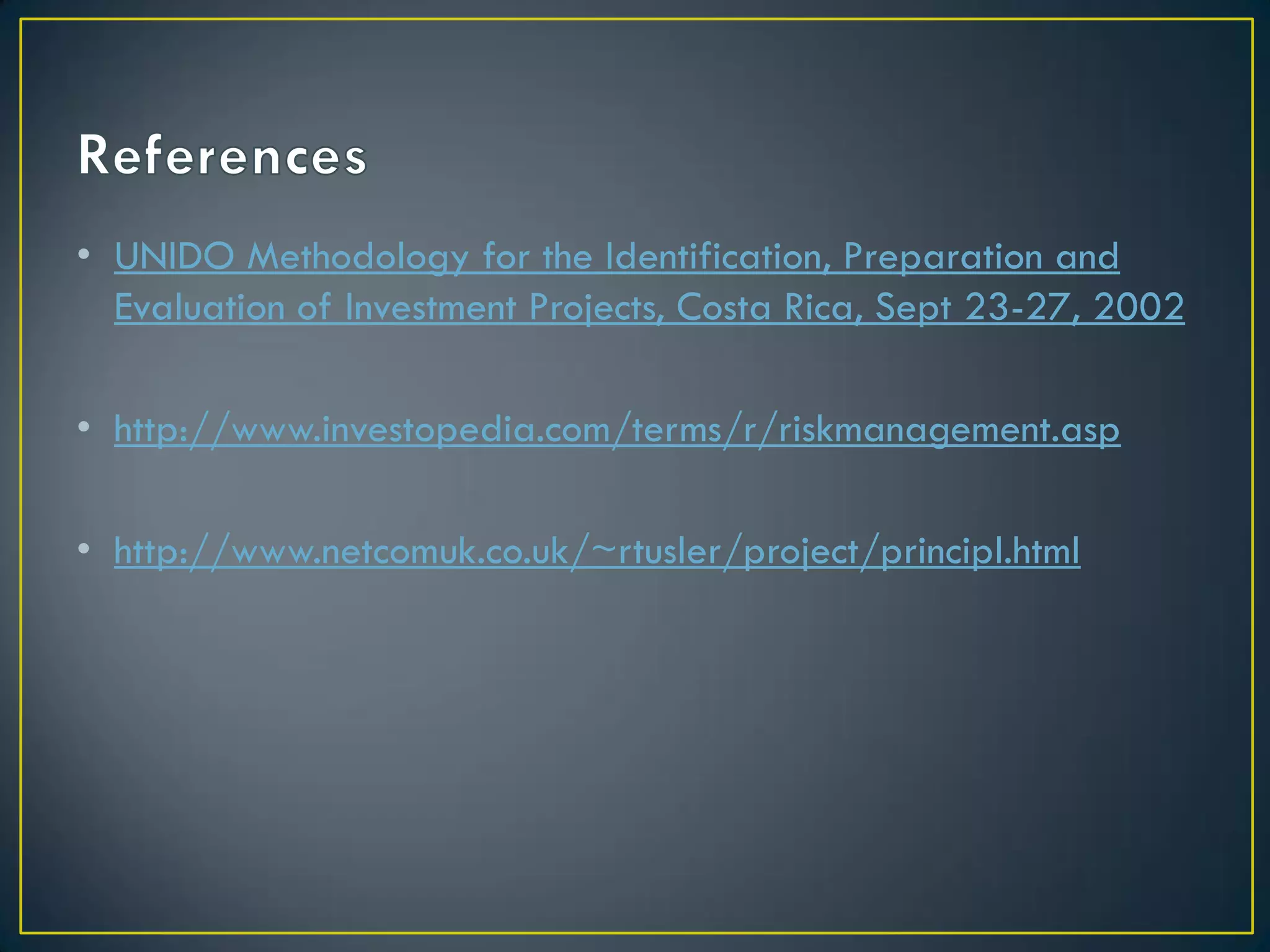 References

• UNIDO Methodology for the Identification, Preparation and Evaluation of Investment Projects, Costa Rica, Sept 23-27, 2002

• http://www.investopedia.com/terms/r/riskmanagement.asp

• http://www.netcomuk.co.uk/~rtusler/project/principl.html